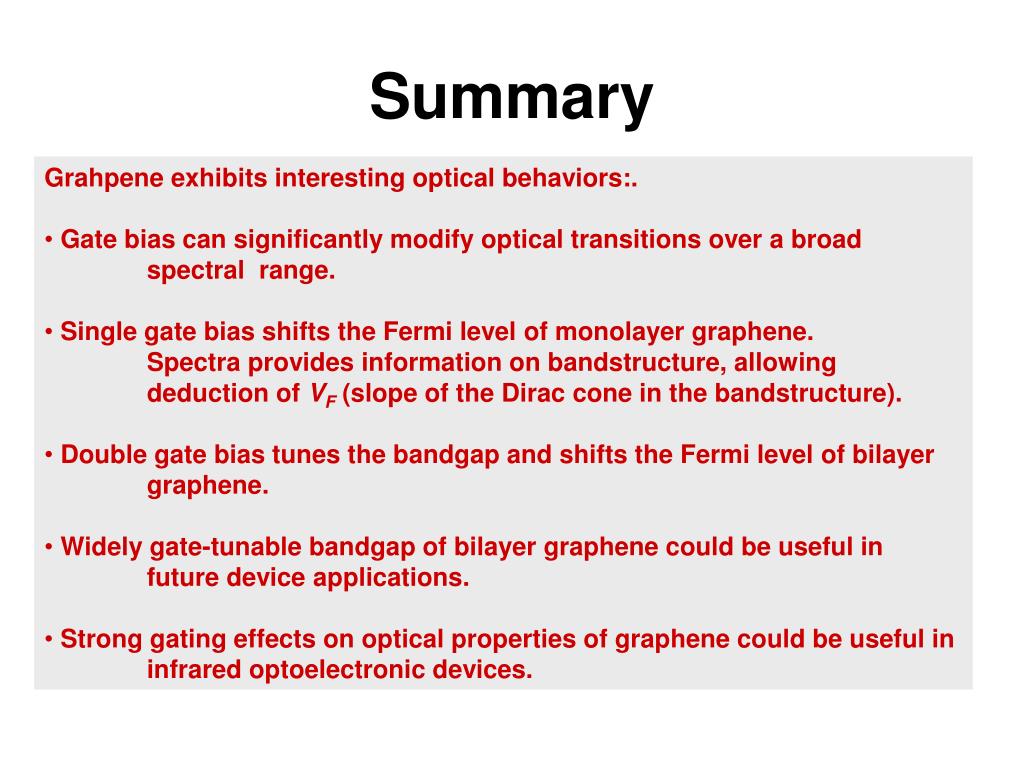 Summary

Grahpene exhibits interesting optical behaviors:.

• Gate bias can significantly modify optical transitions over a broad spectral range.

• Single gate bias shifts the Fermi level of monolayer graphene. Spectra provides information on bandstructure, allowing deduction of $V_F$ (slope of the Dirac cone in the bandstructure).

• Double gate bias tunes the bandgap and shifts the Fermi level of bilayer graphene.

• Widely gate-tunable bandgap of bilayer graphene could be useful in future device applications.

• Strong gating effects on optical properties of graphene could be useful in infrared optoelectronic devices.